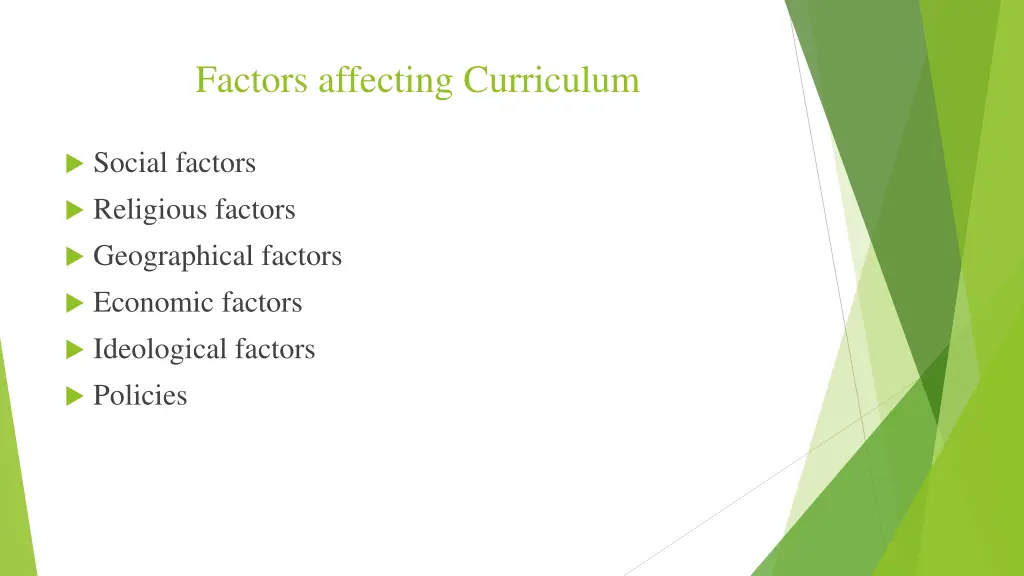 Factors affecting Curriculum

Social factors
Religious factors
Geographical factors
Economic factors
Ideological factors
Policies